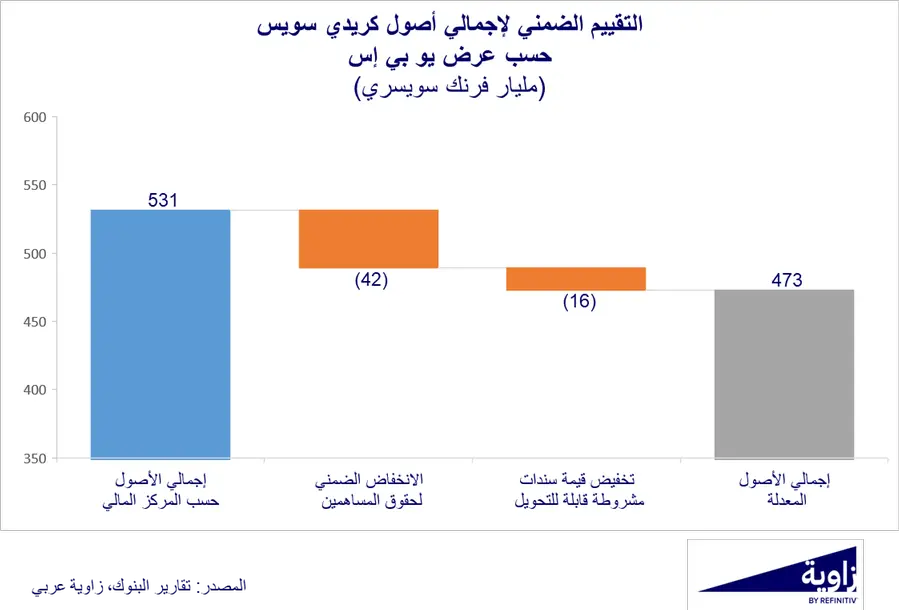 التقييم الضمني لإجمالي أصول كريدي سويس
حسب عرض يو بي إس
(مليار فرنك سويسري)

600
550
500
450
400
350

531
(42)
(16)
473

إجمالي الأصول حسب المركز المالي
الانخفاض الضمني لحقوق المساهمين
تخفيض قيمة سندات مشروطة قابلة للتحويل
إجمالي الأصول المعدلة

المصدر: تقارير البنوك، زاوية عربي

زاوية
BY REFINITIV